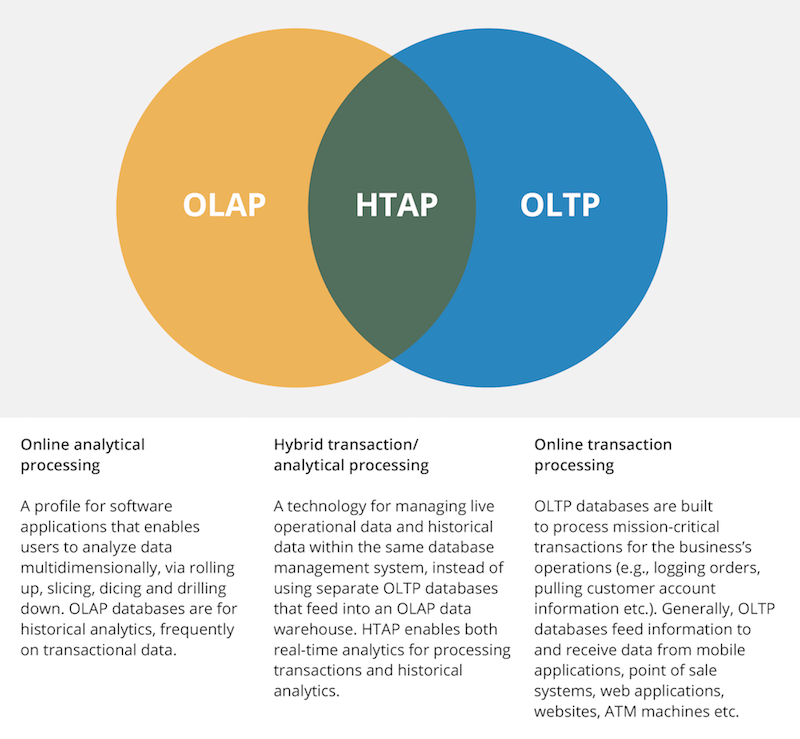 OLAP

HTAP

OLTP

Online analytical processing

A profile for software applications that enables users to analyze data multidimensionally, via rolling up, slicing, dicing and drilling down. OLAP databases are for historical analytics, frequently on transactional data.

Hybrid transaction/ analytical processing

A technology for managing live operational data and historical data within the same database management system, instead of using separate OLTP databases that feed into an OLAP data warehouse. HTAP enables both real-time analytics for processing transactions and historical analytics.

Online transaction processing

OLTP databases are built to process mission-critical transactions for the business's operations (e.g., logging orders, pulling customer account information etc.). Generally, OLTP databases feed information to and receive data from mobile applications, point of sale systems, web applications, websites, ATM machines etc.